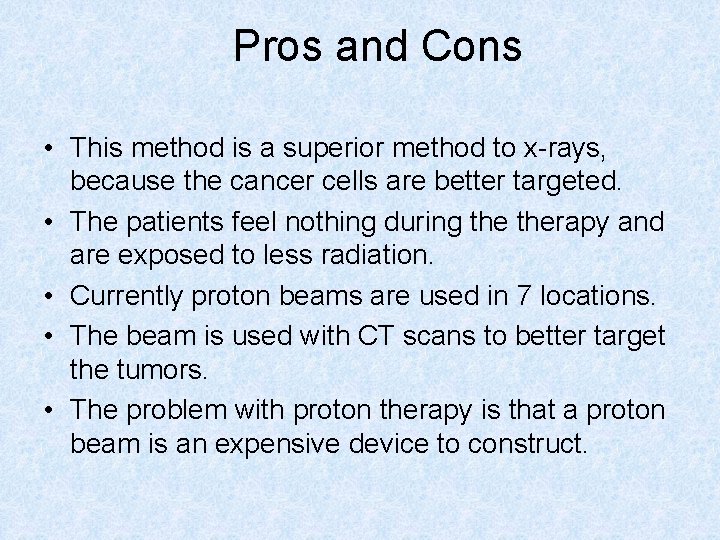 Pros and Cons

• This method is a superior method to x-rays, because the cancer cells are better targeted.

• The patients feel nothing during the therapy and are exposed to less radiation.

• Currently proton beams are used in 7 locations.

• The beam is used with CT scans to better target the tumors.

• The problem with proton therapy is that a proton beam is an expensive device to construct.